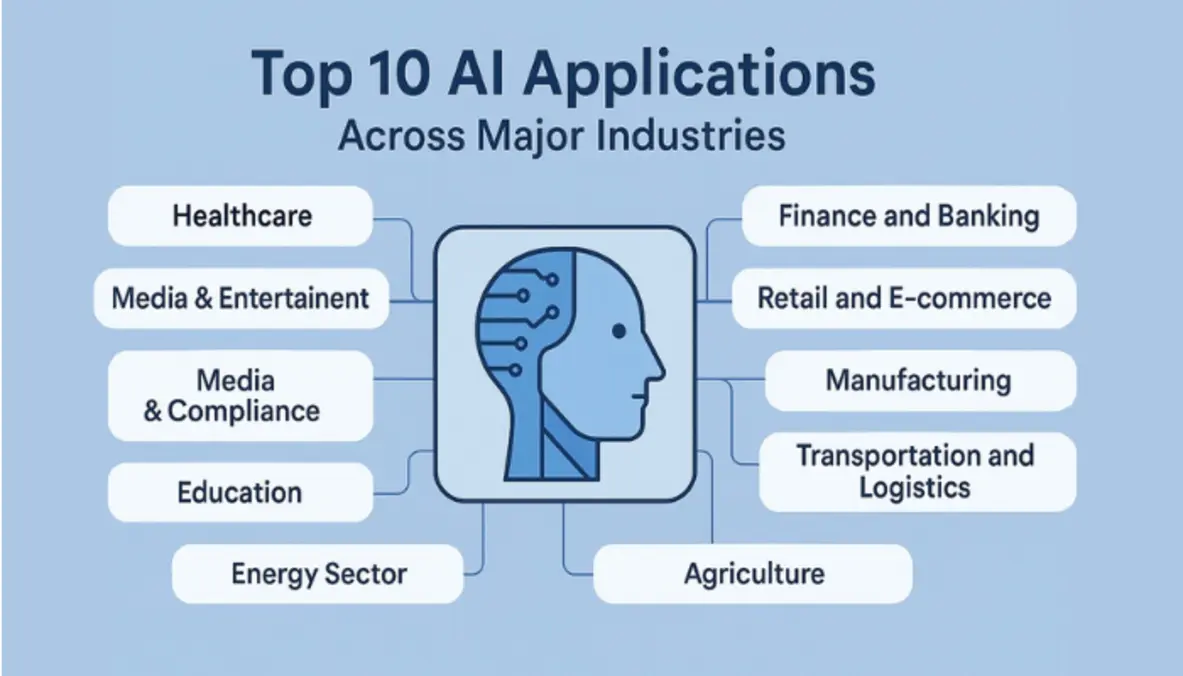 Top 10 AI Applications
Across Major Industries

Healthcare

Media & Entertainent

Media & Compliance

Education

Energy Sector

Finance and Banking

Retail and E-commerce

Manufacturing

Transportation and Logistics

Agriculture